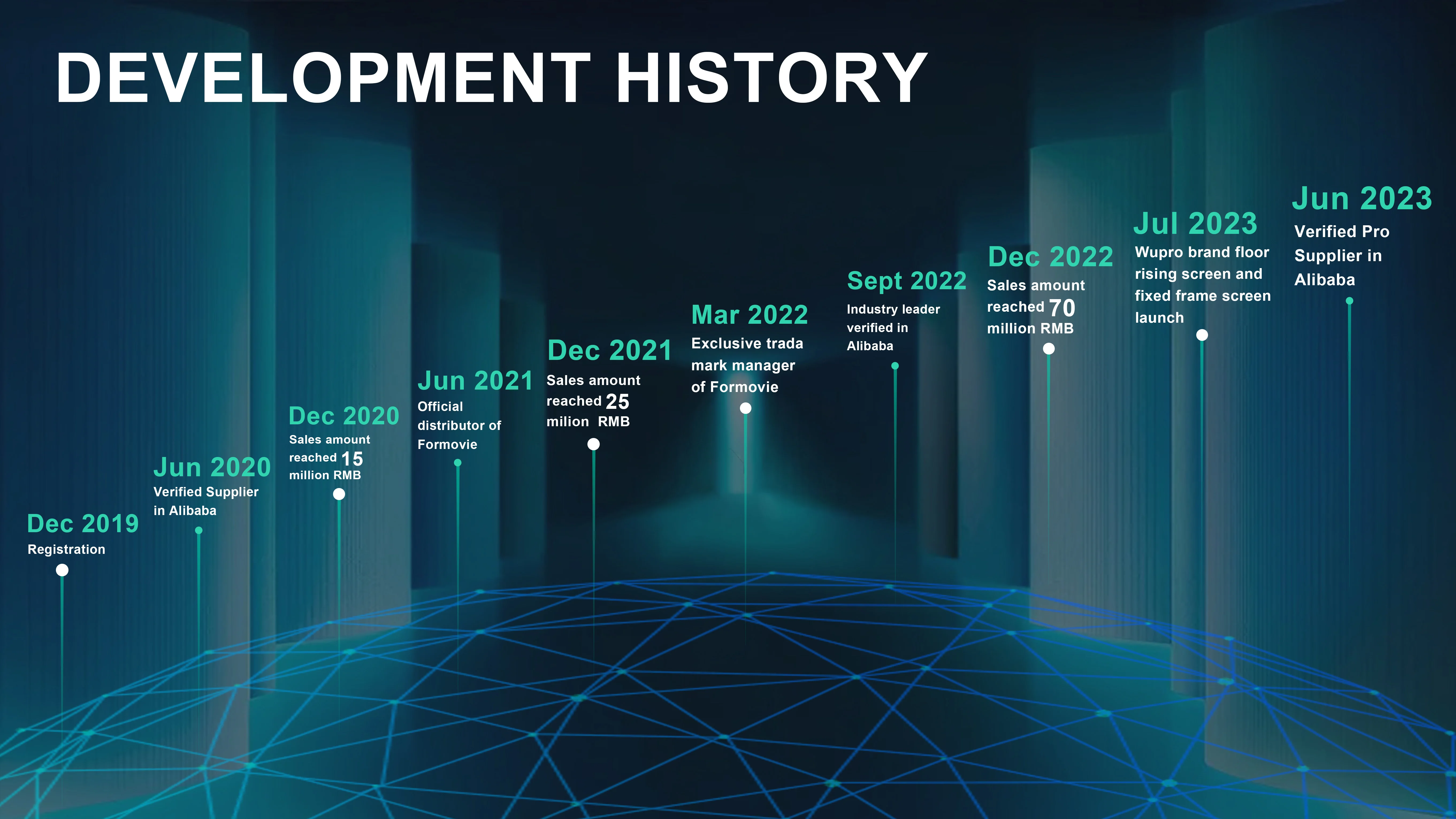 DEVELOPMENT HISTORY

Dec 2019
Registration

Jun 2020
Verified Supplier in Alibaba

Dec 2020
Sales amount reached 15 million RMB

Jun 2021
Official distributor of Formovie

Dec 2021
Sales amount reached 25 milion RMB

Mar 2022
Exclusive trada mark manager of Formovie

Sept 2022
Industry leader verified in Alibaba

Dec 2022
Sales amount reached 70 million RMB

Jul 2023
Wupro brand floor rising screen and fixed frame screen launch

Jun 2023
Verified Pro Supplier in Alibaba